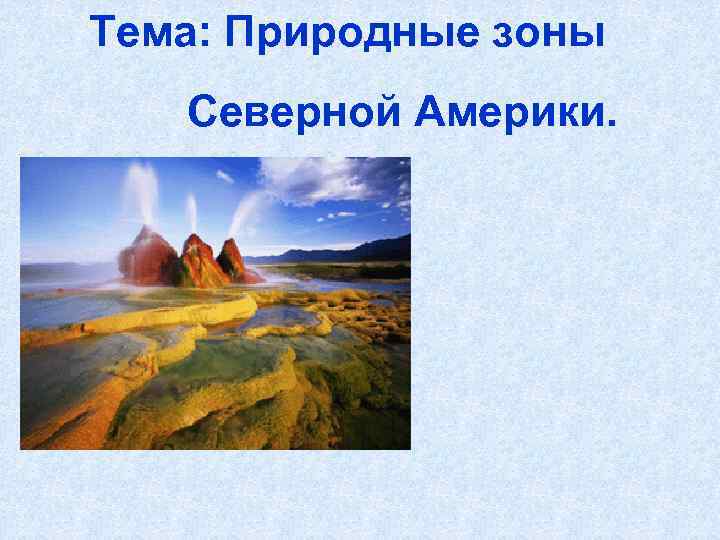 Тема: Природные зоны

Северной Америки.